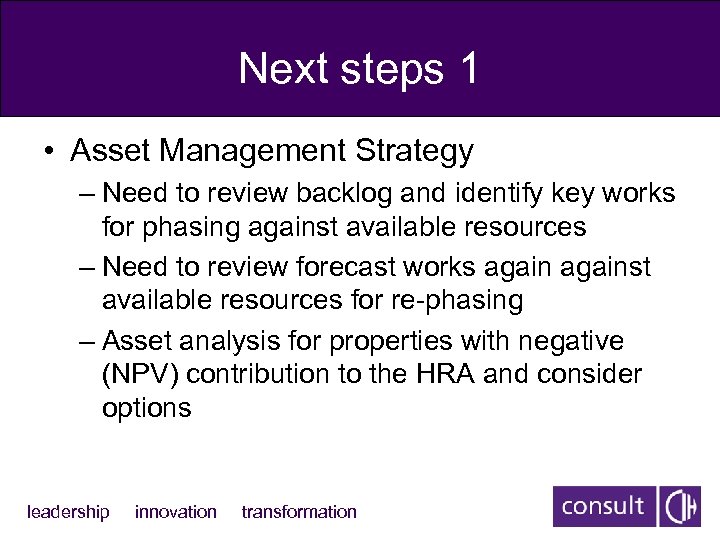 Next steps 1

• Asset Management Strategy

– Need to review backlog and identify key works for phasing against available resources

– Need to review forecast works again against available resources for re-phasing

– Asset analysis for properties with negative (NPV) contribution to the HRA and consider options

leadership innovation transformation

consult CIH